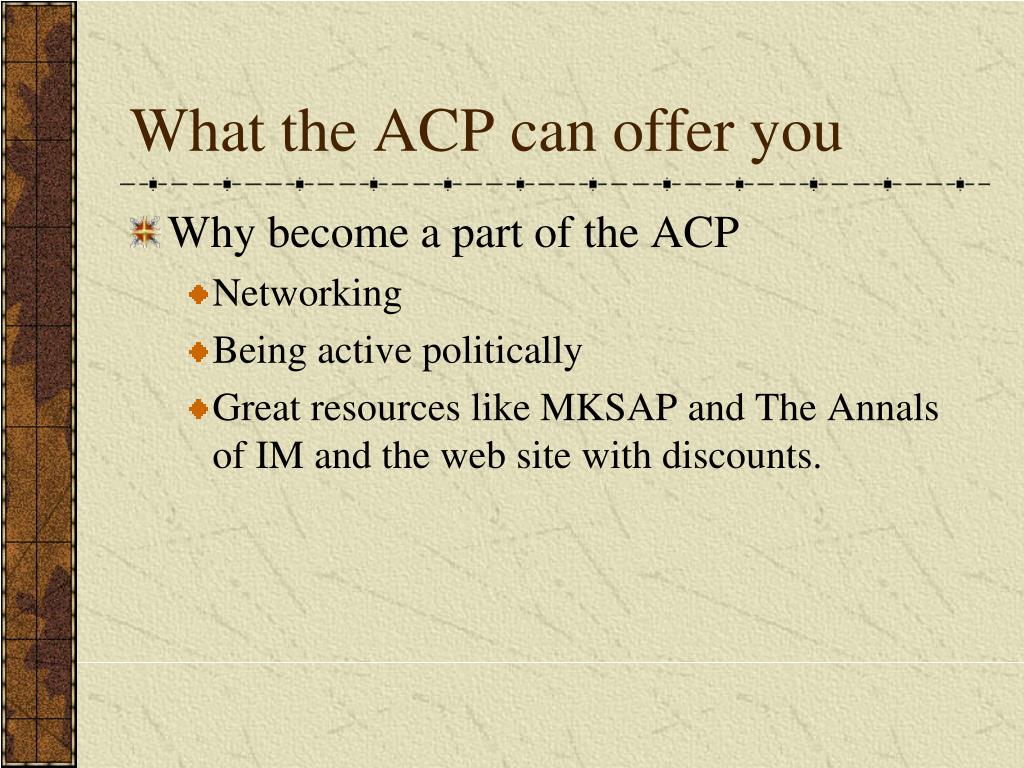 What the ACP can offer you

Why become a part of the ACP

Networking

Being active politically

Great resources like MKSAP and The Annals of IM and the web site with discounts.